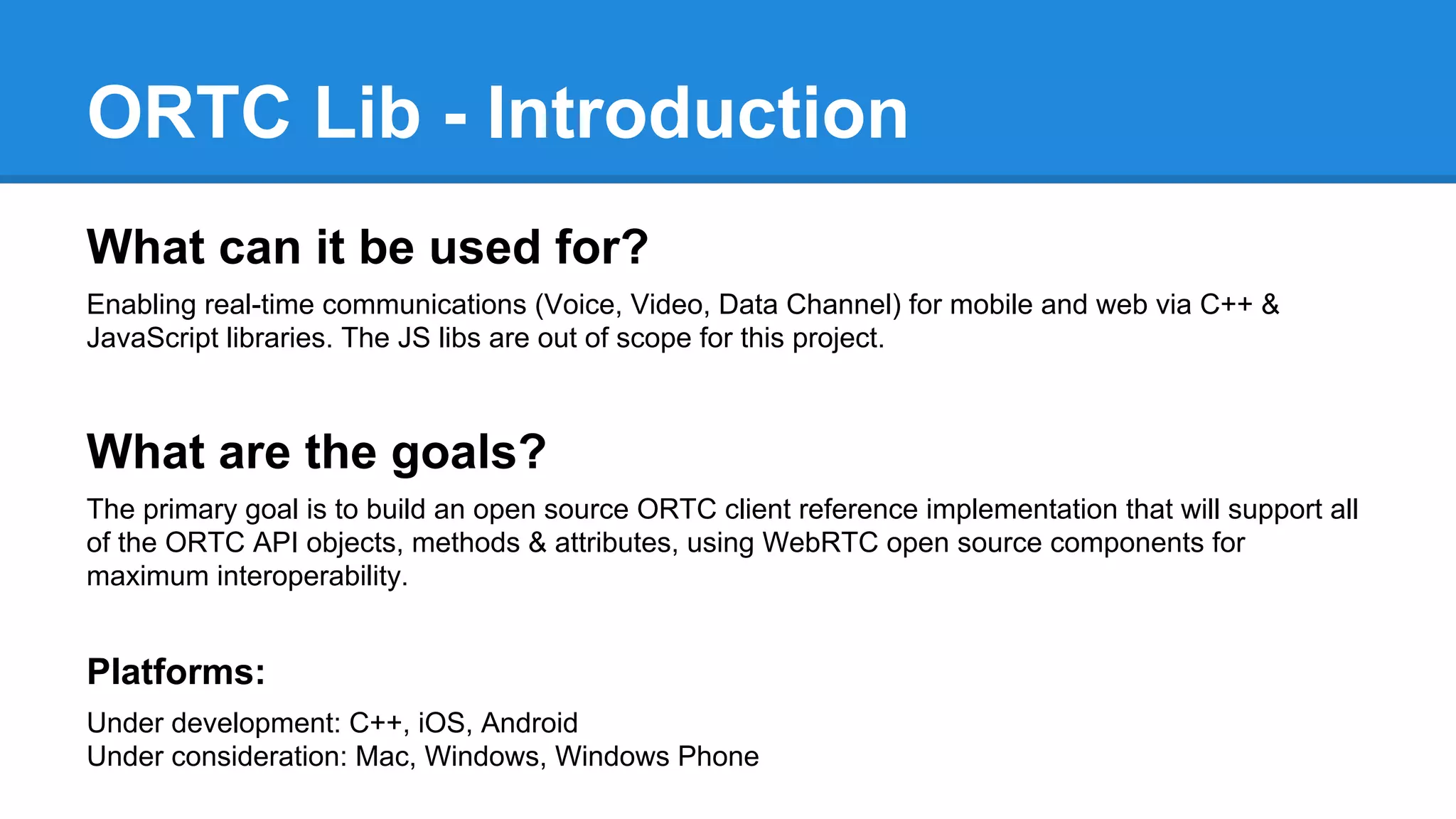 ORTC Lib - Introduction

What can it be used for?

Enabling real-time communications (Voice, Video, Data Channel) for mobile and web via C++ & JavaScript libraries. The JS libs are out of scope for this project.

What are the goals?

The primary goal is to build an open source ORTC client reference implementation that will support all of the ORTC API objects, methods & attributes, using WebRTC open source components for maximum interoperability.

Platforms:

Under development: C++, iOS, Android
Under consideration: Mac, Windows, Windows Phone